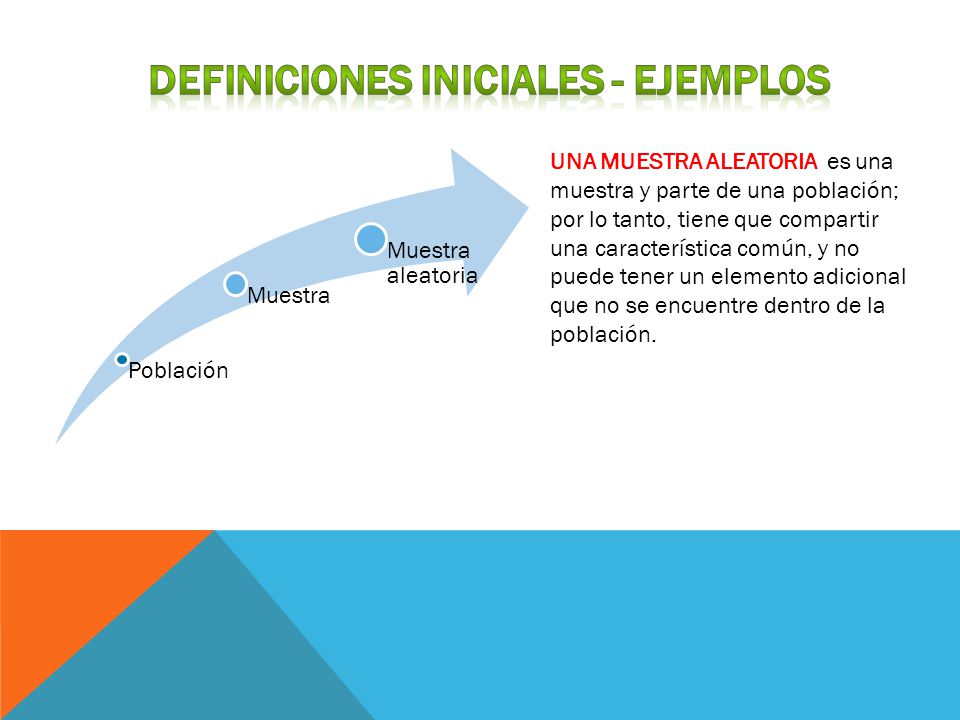 DEFINICIONES INICIALES - EJEMPLOS

Población

Muestra

Muestra aleatoria

UNA MUESTRA ALEATORIA es una muestra y parte de una población; por lo tanto, tiene que compartir una característica común, y no puede tener un elemento adicional que no se encuentre dentro de la población.